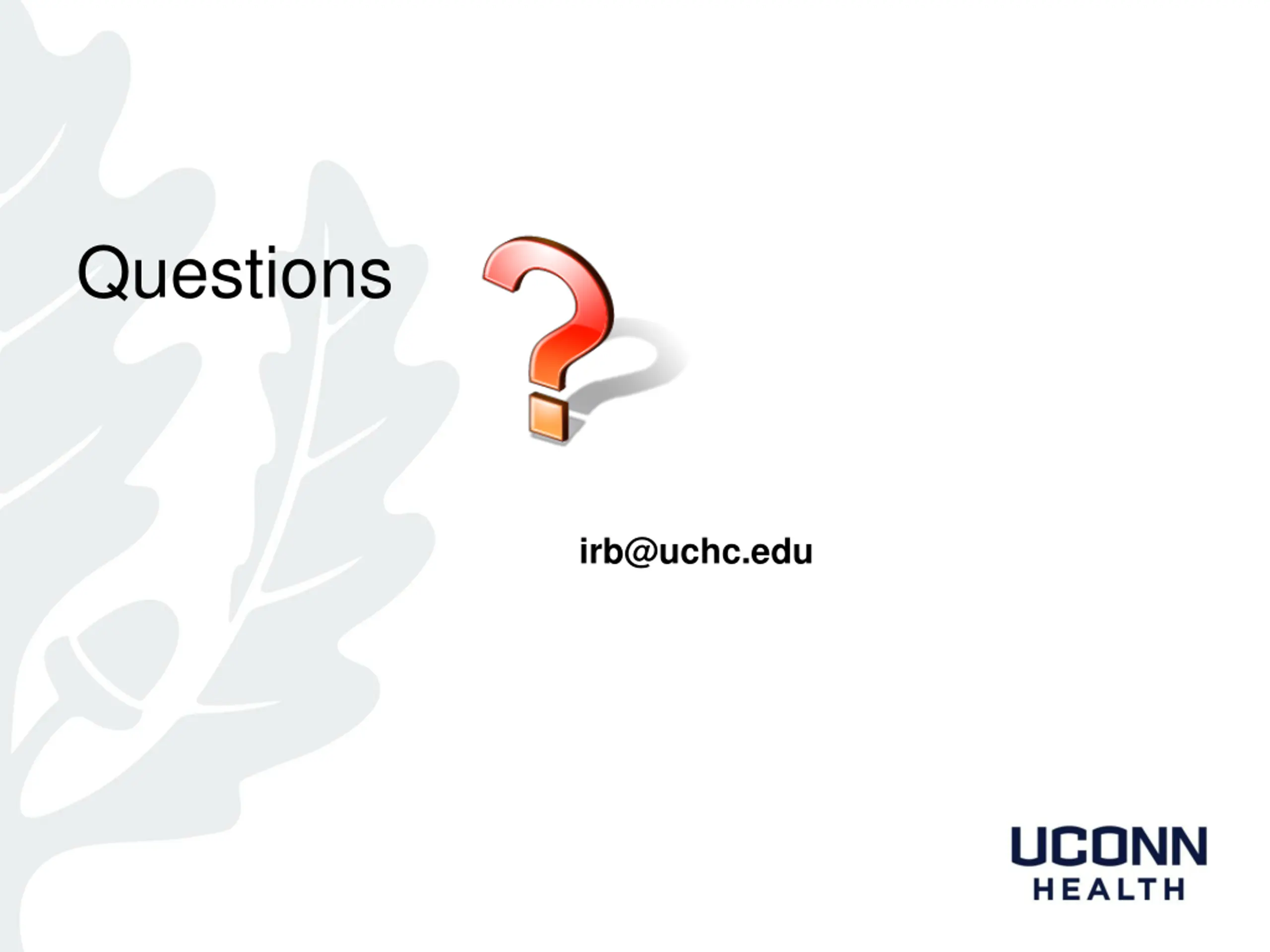 Questions

irb@uchc.edu

UCONN
HEALTH